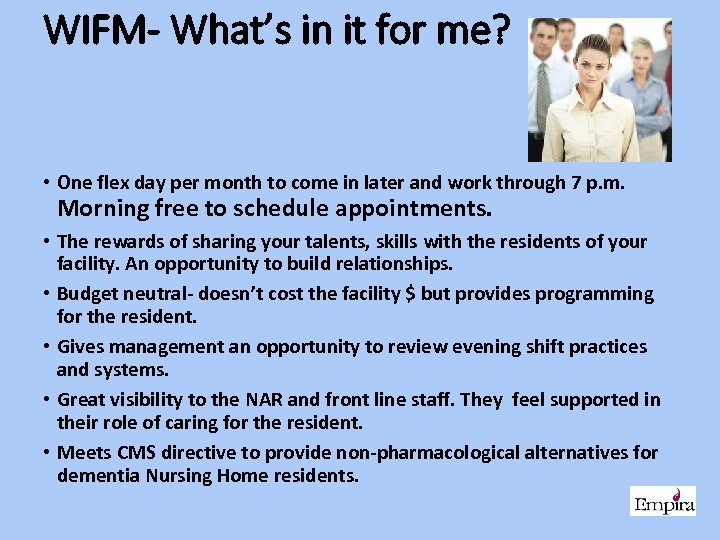 WIFM- What's in it for me?

• One flex day per month to come in later and work through 7 p.m. Morning free to schedule appointments.

• The rewards of sharing your talents, skills with the residents of your facility. An opportunity to build relationships.

• Budget neutral- doesn't cost the facility $ but provides programming for the resident.

• Gives management an opportunity to review evening shift practices and systems.

• Great visibility to the NAR and front line staff. They feel supported in their role of caring for the resident.

• Meets CMS directive to provide non-pharmacological alternatives for dementia Nursing Home residents.

Empira